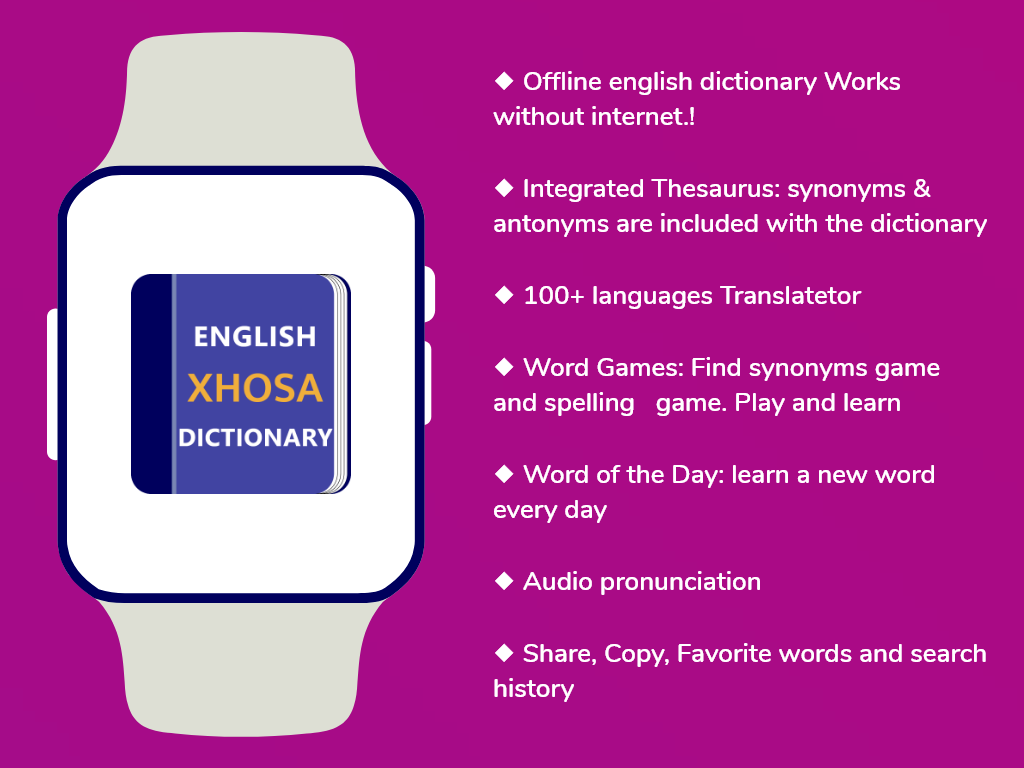 ENGLISH
XHOSA
DICTIONARY

◆ Offline english dictionary Works without internet.!

◆ Integrated Thesaurus: synonyms & antonyms are included with the dictionary

◆ 100+ languages Translatetor

◆ Word Games: Find synonyms game and spelling game. Play and learn

◆ Word of the Day: learn a new word every day

◆ Audio pronunciation

◆ Share, Copy, Favorite words and search history